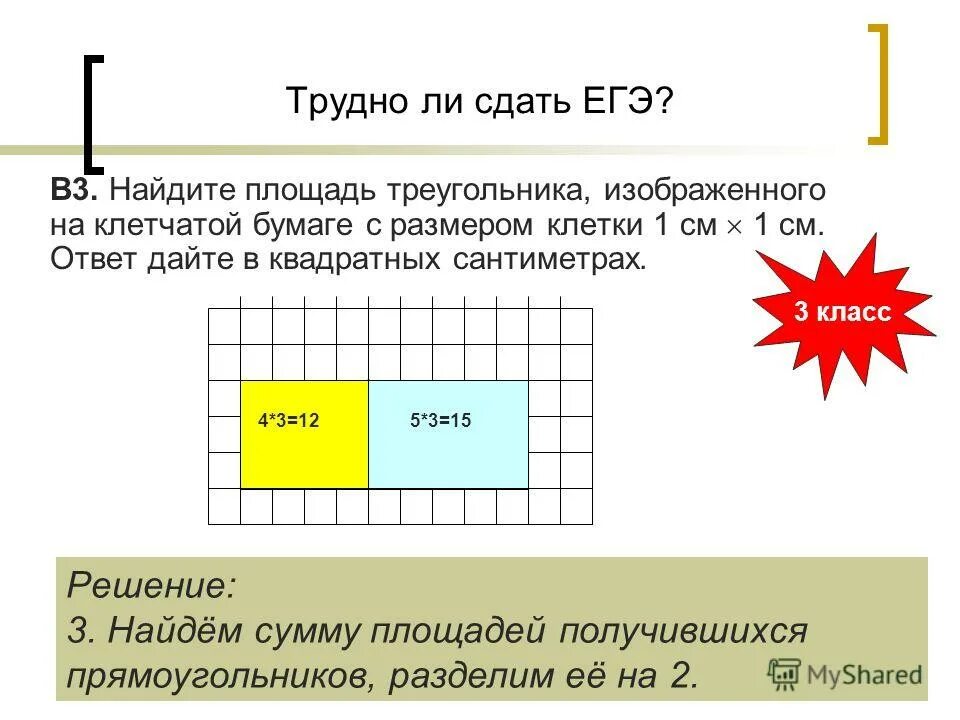 Трудно ли сдать ЕГЭ?

**В3.** Найдите площадь треугольника, изображенного на клетчатой бумаге с размером клетки 1 см $\times$ 1 см. Ответ дайте в квадратных сантиметрах.

3 класс

4*3=12

5*3=15

Решение:
3. Найдём сумму площадей получившихся прямоугольников, разделим её на 2.

MyShared